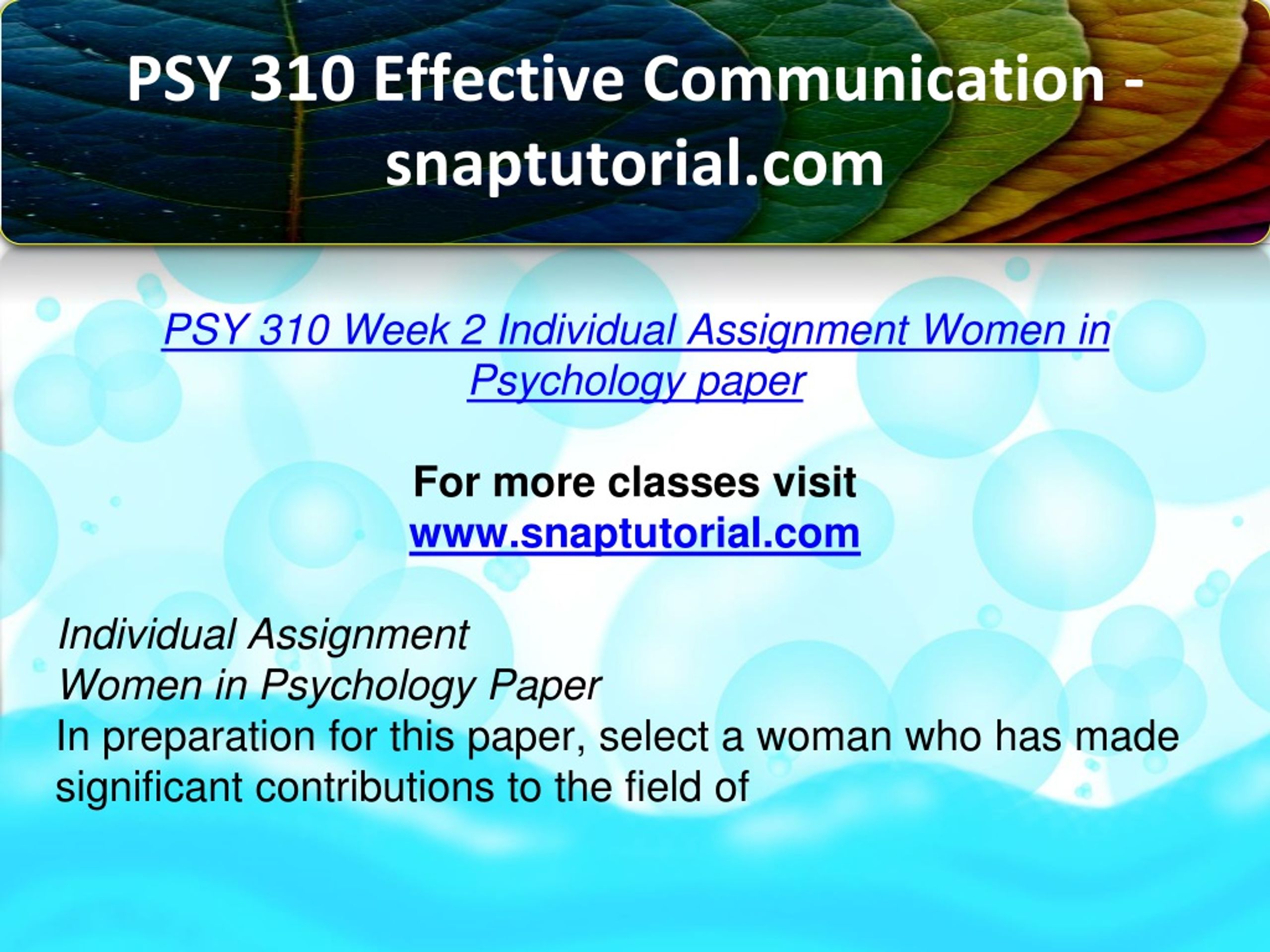 PSY 310 Effective Communication - snaptutorial.com

PSY 310 Week 2 Individual Assignment Women in Psychology paper

For more classes visit
www.snaptutorial.com

Individual Assignment
Women in Psychology Paper
In preparation for this paper, select a woman who has made significant contributions to the field of